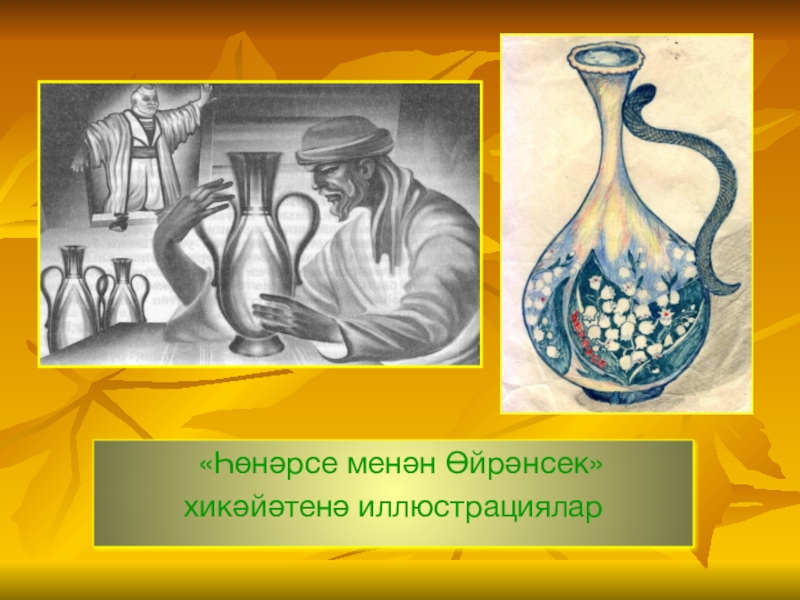 «Һөнәрсе менән Өйрәнсек»
хикәйәтенә иллюстрациялар